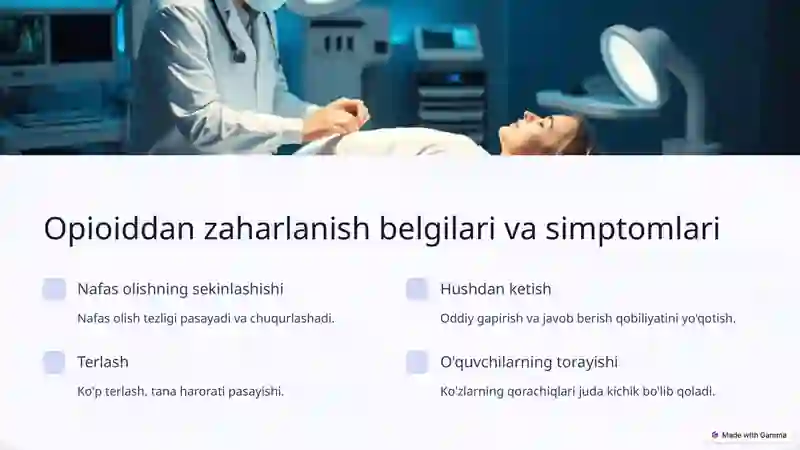 Opioiddan zaharlanish belgilari va simptomlari

Nafas olishning sekinlashishi

Nafas olish tezligi pasayadi va chuqurlashadi.

Terlash

Ko'p terlash, tana harorati pasayishi.

Hushdan ketish

Oddiy gapirish va javob berish qobiliyatini yo'qotish.

O'quvchilarning torayishi

Ko'zlarning qorachiqlari juda kichik bo'lib qoladi.

Made with Gamma